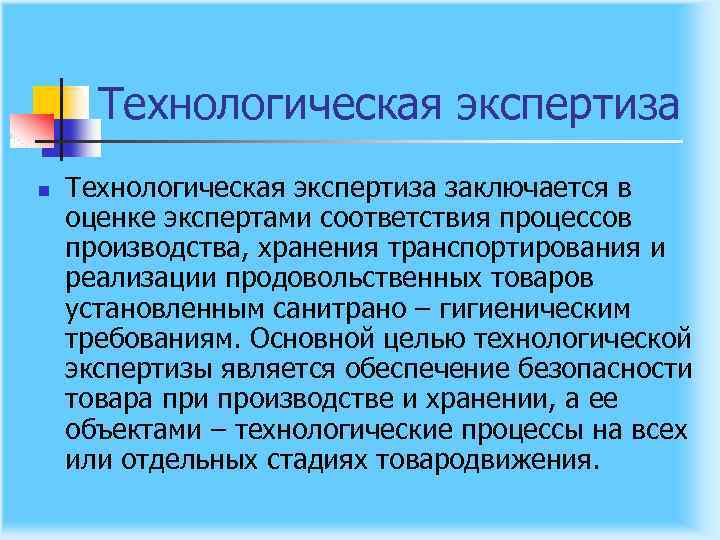 Технологическая экспертиза

Технологическая экспертиза заключается в оценке экспертами соответствия процессов производства, хранения транспортирования и реализации продовольственных товаров установленным санитрано – гигиеническим требованиям. Основной целью технологической экспертизы является обеспечение безопасности товара при производстве и хранении, а ее объектами – технологические процессы на всех или отдельных стадиях товародвижения.